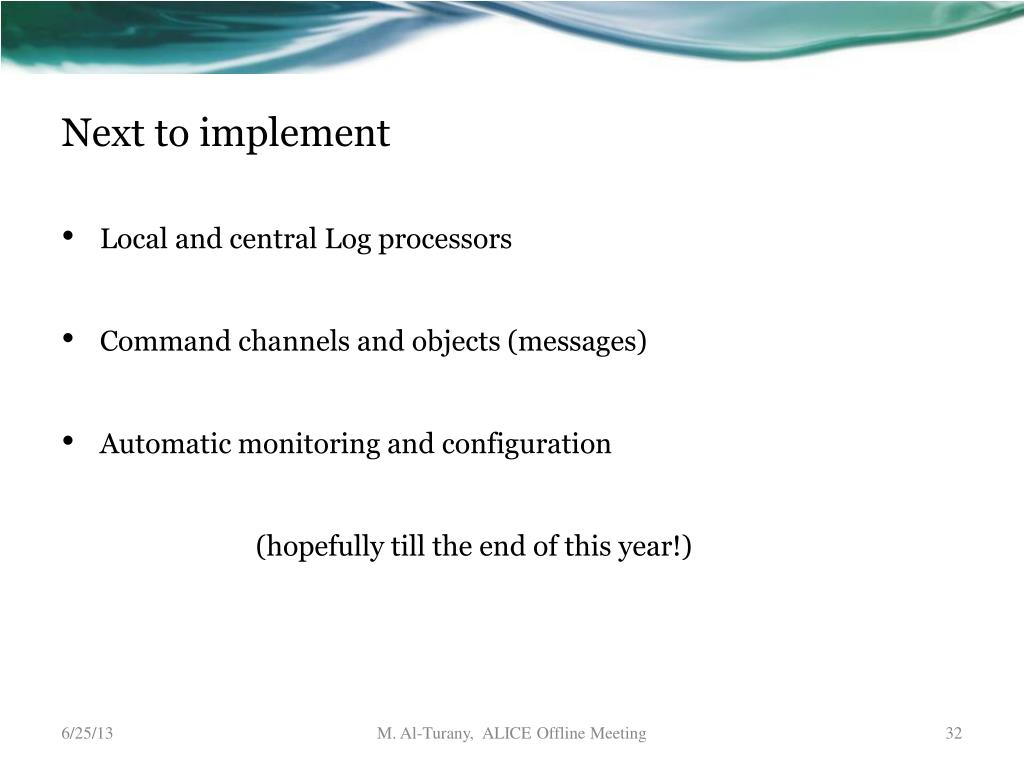 Next to implement

• Local and central Log processors

• Command channels and objects (messages)

• Automatic monitoring and configuration

(hopefully till the end of this year!)

6/25/13

M. Al-Turany, ALICE Offline Meeting

32